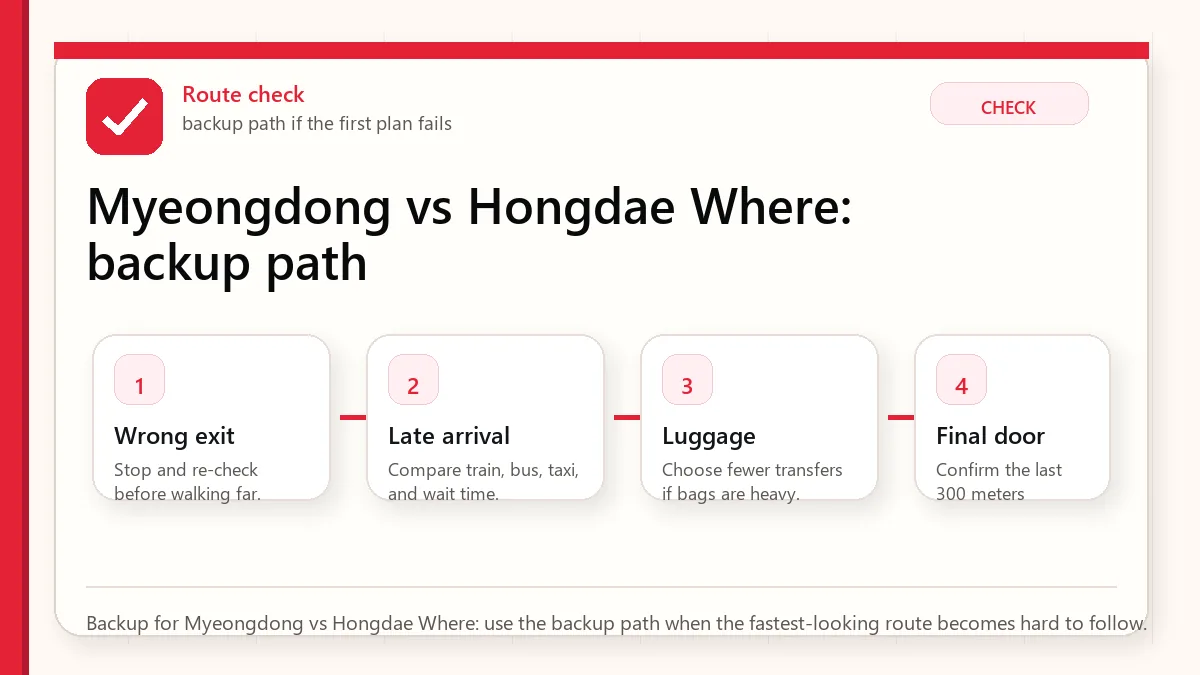 Route check
backup path if the first plan fails

CHECK

Myeongdong vs Hongdae Where: backup path

1
Wrong exit
Stop and re-check before walking far.

2
Late arrival
Compare train, bus, taxi, and wait time.

3
Luggage
Choose fewer transfers if bags are heavy.

4
Final door
Confirm the last 300 meters

Backup for Myeongdong vs Hongdae Where: use the backup path when the fastest-looking route becomes hard to follow.